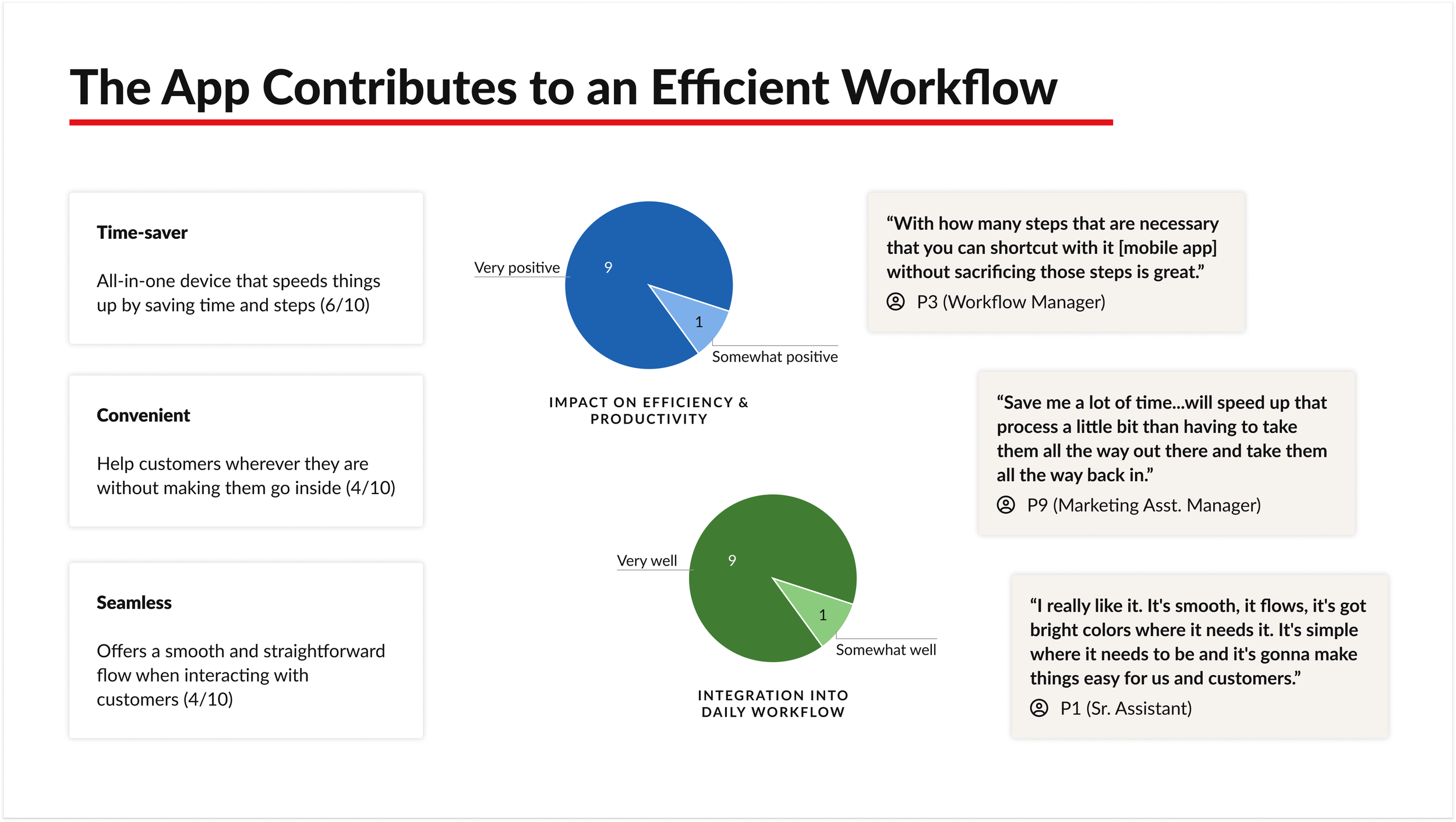 The App Contributes to an Efficient Workflow

Time-saver

All-in-one device that speeds things up by saving time and steps (6/10)

Convenient

Help customers wherever they are without making them go inside (4/10)

Seamless

Offers a smooth and straightforward flow when interacting with customers (4/10)

Very positive
9
1
Somewhat positive

IMPACT ON EFFICIENCY & PRODUCTIVITY

Very well
9
1
Somewhat well

INTEGRATION INTO DAILY WORKFLOW

“With how many steps that are necessary that you can shortcut with it [mobile app] without sacrificing those steps is great.”
P3 (Workflow Manager)

“Save me a lot of time...will speed up that process a little bit than having to take them all the way out there and take them all the way back in.”
P9 (Marketing Asst. Manager)

“I really like it. It's smooth, it flows, it's got bright colors where it needs it. It's simple where it needs to be and it's gonna make things easy for us and customers.”
P1 (Sr. Assistant)